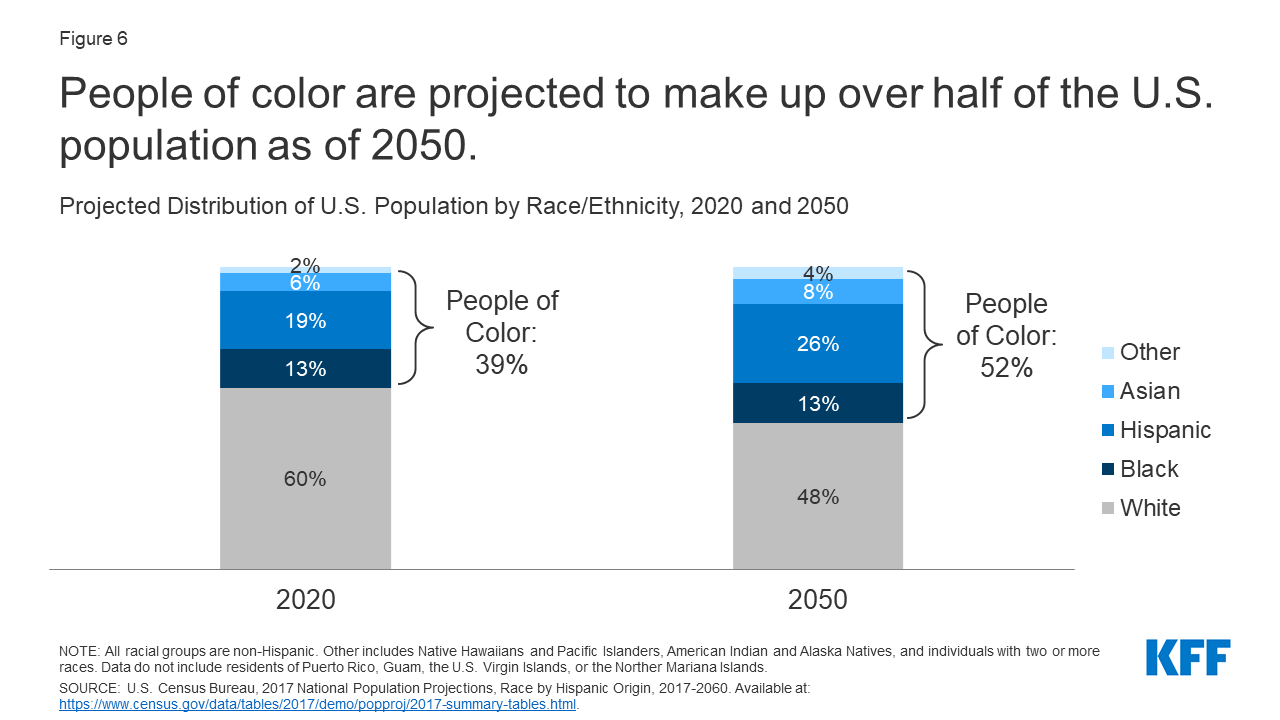 Figure 6

People of color are projected to make up over half of the U.S. population as of 2050.

Projected Distribution of U.S. Population by Race/Ethnicity, 2020 and 2050

2%
6%
19%
13%
60%
People of Color: 39%

4%
8%
26%
13%
48%
People of Color: 52%

Other
Asian
Hispanic
Black
White

2020
2050

NOTE: All racial groups are non-Hispanic. Other includes Native Hawaiians and Pacific Islanders, American Indian and Alaska Natives, and individuals with two or more races. Data do not include residents of Puerto Rico, Guam, the U.S. Virgin Islands, or the Northern Mariana Islands.
SOURCE: U.S. Census Bureau, 2017 National Population Projections, Race by Hispanic Origin, 2017-2060. Available at: https://www.census.gov/data/tables/2017/demo/popproj/2017-summary-tables.html.

KFF